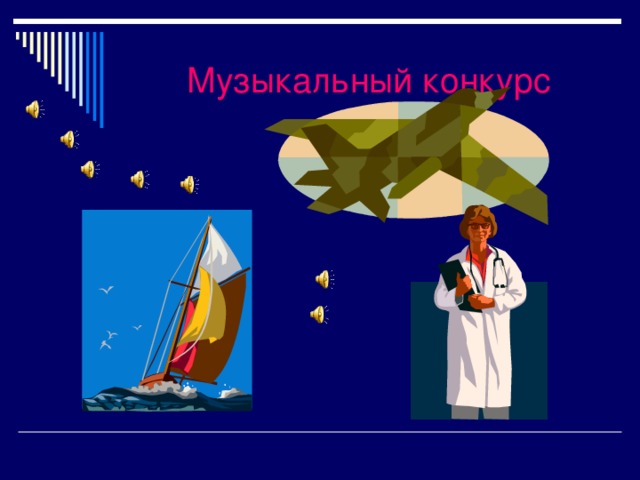 Музыкальный конкурс